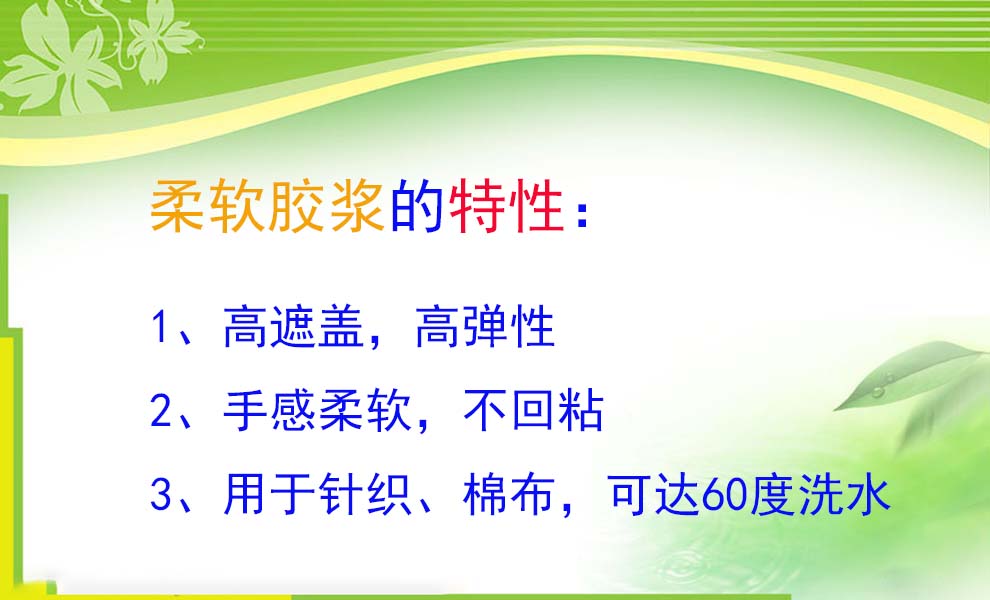 柔软胶浆的特性：

1、高遮盖，高弹性

2、手感柔软，不回粘

3、用于针织、棉布，可达60度洗水